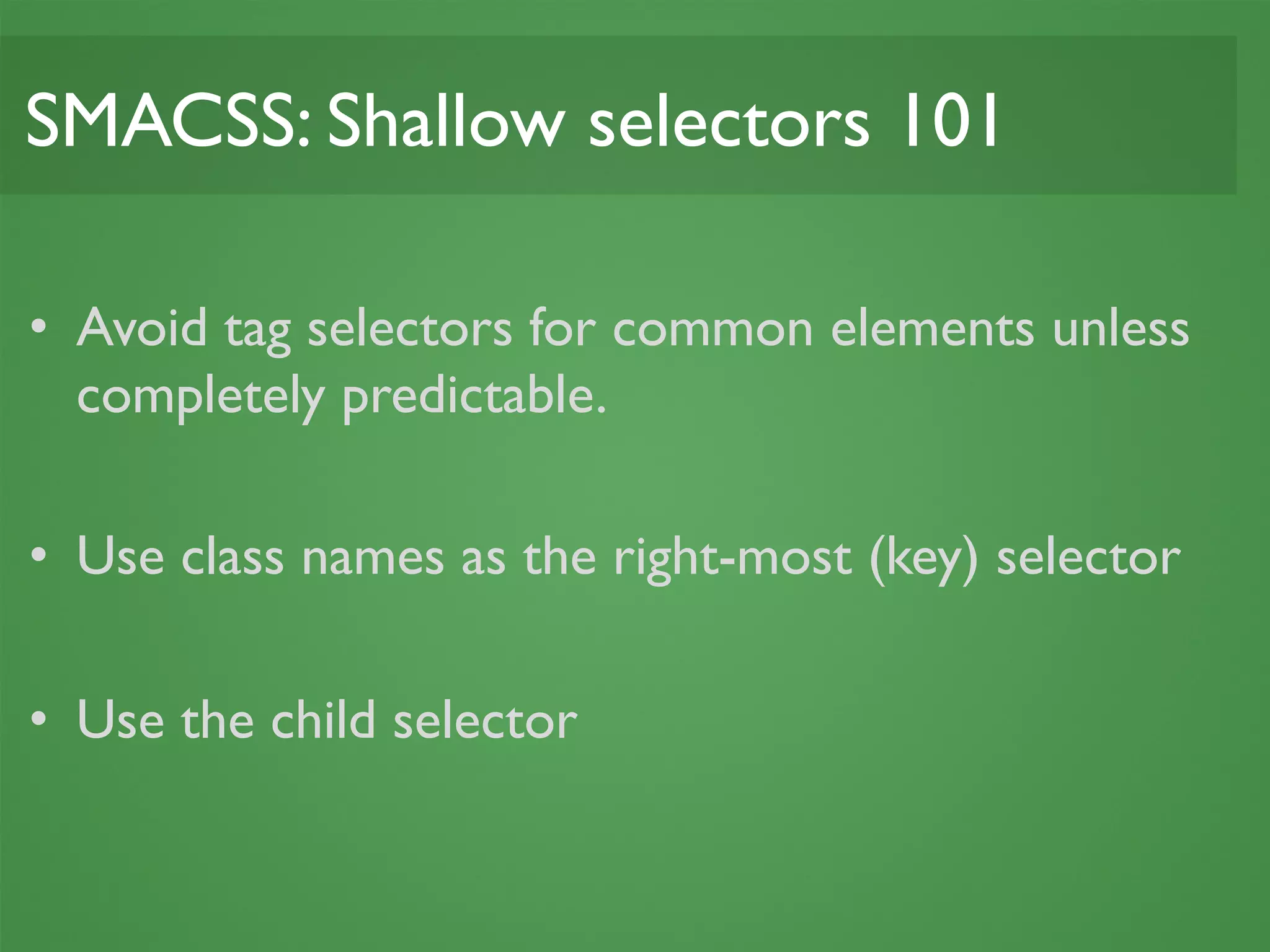 SMACSS: Shallow selectors 101

• Avoid tag selectors for common elements unless completely predictable.

• Use class names as the right-most (key) selector

• Use the child selector